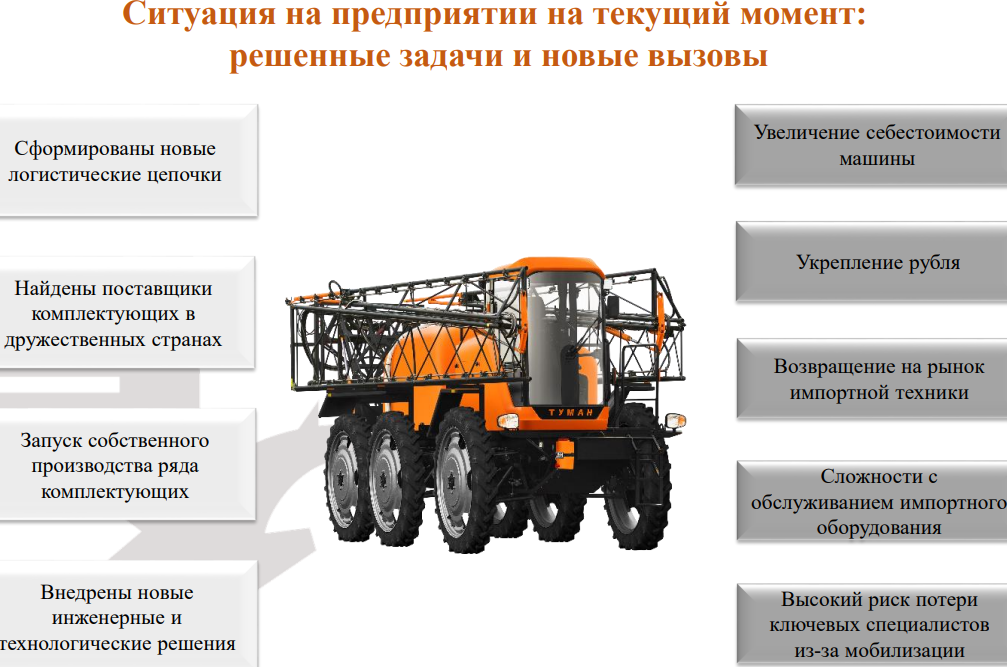 Ситуация на предприятии на текущий момент: решенные задачи и новые вызовы

Сформированы новые логистические цепочки

Найдены поставщики комплектующих в дружественных странах

Запуск собственного производства ряда комплектующих

Внедрены новые инженерные и технологические решения

ТУМАН

Увеличение себестоимости машины

Укрепление рубля

Возвращение на рынок импортной техники

Сложности с обслуживанием импортного оборудования

Высокий риск потери ключевых специалистов из-за мобилизации